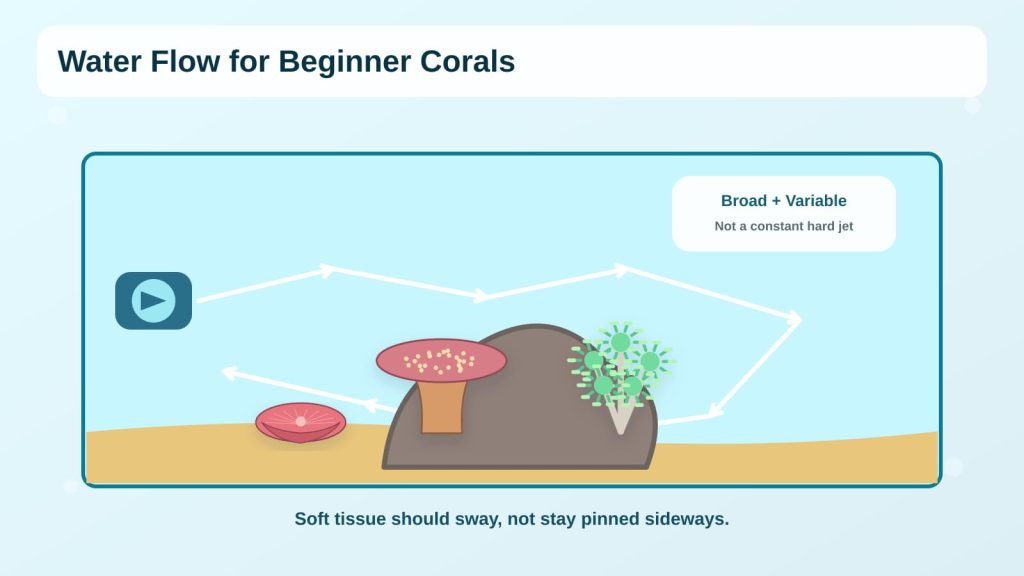 Water Flow for Beginner Corals

Broad + Variable
Not a constant hard jet

Soft tissue should sway, not stay pinned sideways.